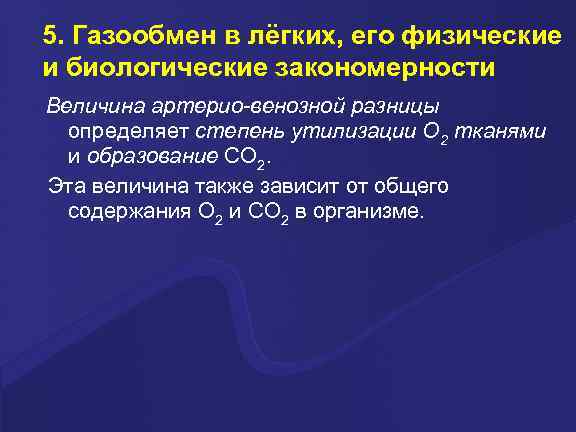 5. Газообмен в лёгких, его физические и биологические закономерности

Величина артерио-венозной разницы определяет степень утилизации $O_2$ тканями и образование $CO_2$.

Эта величина также зависит от общего содержания $O_2$ и $CO_2$ в организме.